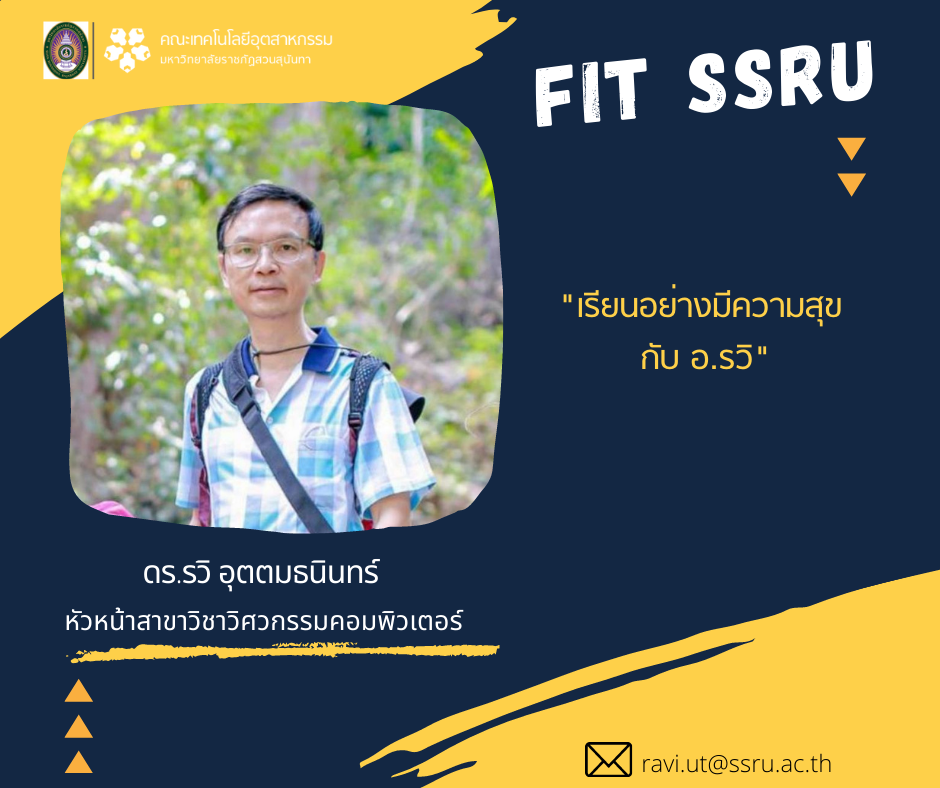 คณะเทคโนโลยีอุตสาหกรรม
มหาวิทยาลัยราชภัฏสวนสุนันทา

FIT SSRU

"เรียนอย่างมีความสุข กับ อ.รวิ"

ดร.รวิ อุตตมธนินทร์
หัวหน้าสาขาวิชาวิศวกรรมคอมพิวเตอร์

ravi.ut@ssru.ac.th